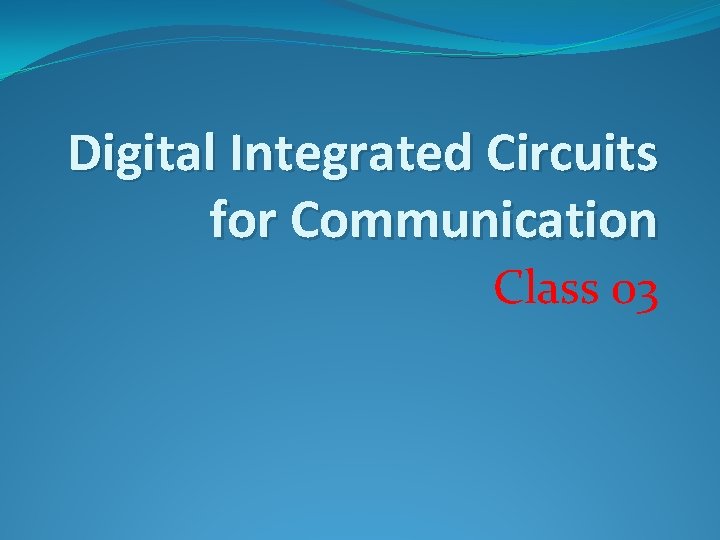 Digital Integrated Circuits for Communication

Class 03